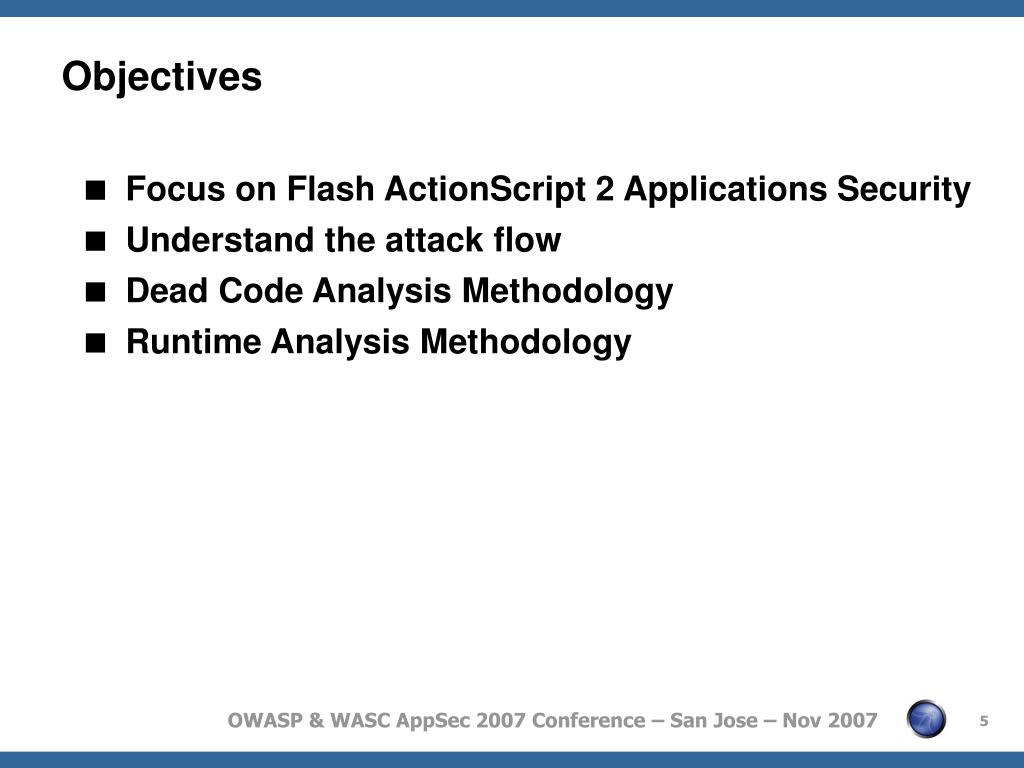 Objectives

■ Focus on Flash ActionScript 2 Applications Security
■ Understand the attack flow
■ Dead Code Analysis Methodology
■ Runtime Analysis Methodology

OWASP & WASC AppSec 2007 Conference – San Jose – Nov 2007

5